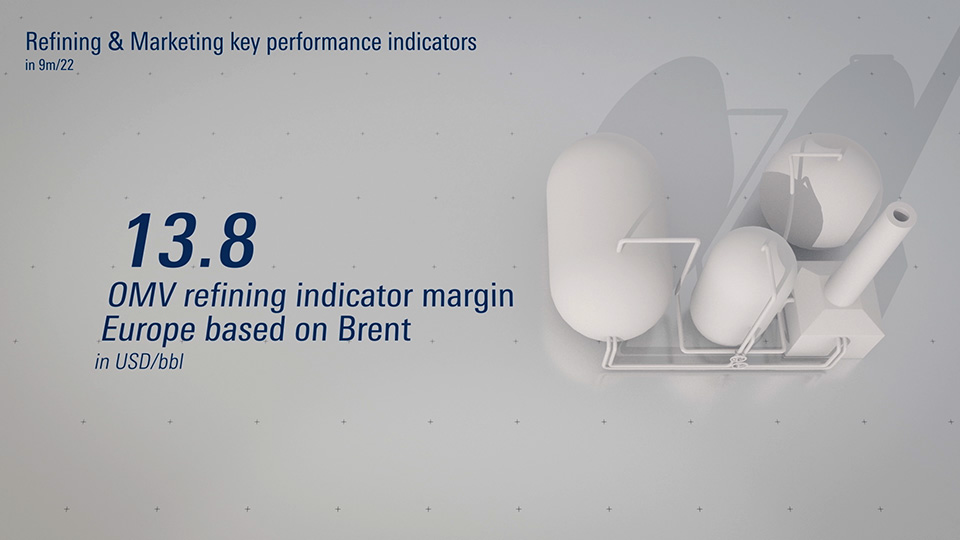 Refining & Marketing key performance indicators
in 9m/22

13.8
OMV refining indicator margin Europe based on Brent
in USD/bbl